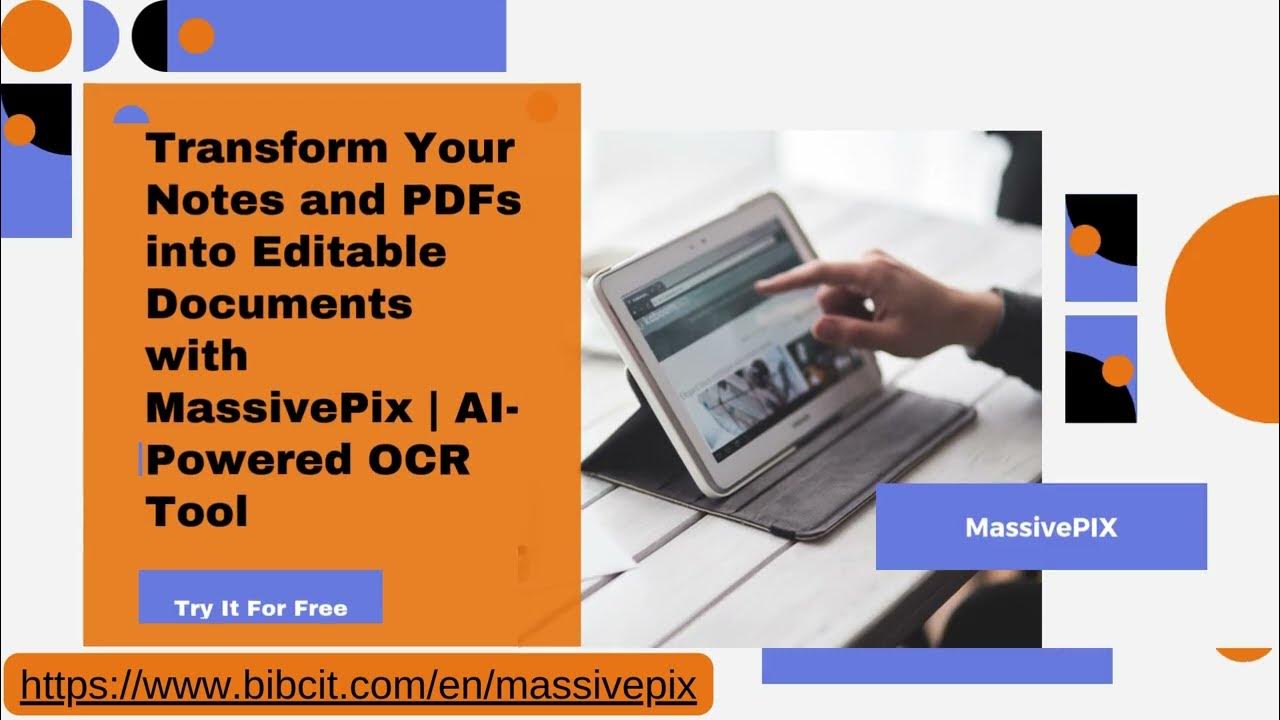 Transform Your Notes and PDFs into Editable Documents with MassivePix | AI-Powered OCR Tool

Try It For Free

MassivePIX

https://www.bibcit.com/en/massivepix